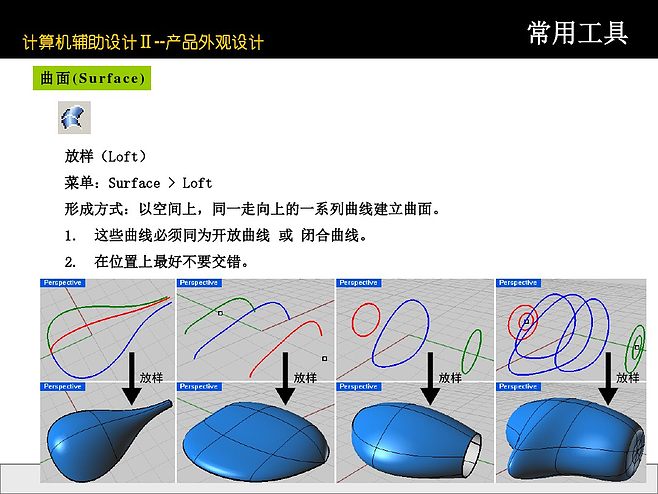 计算机辅助设计Ⅱ--产品外观设计

常用工具

曲面(Surface)

放样（Loft）

菜单：Surface > Loft

形成方式：以空间上，同一走向上的一系列曲线建立曲面。

1. 这些曲线必须同为开放曲线 或 闭合曲线。

2. 在位置上最好不要交错。

Perspective

Perspective

Perspective

Perspective

放样

放样

放样

放样

Perspective

Perspective

Perspective

Perspective